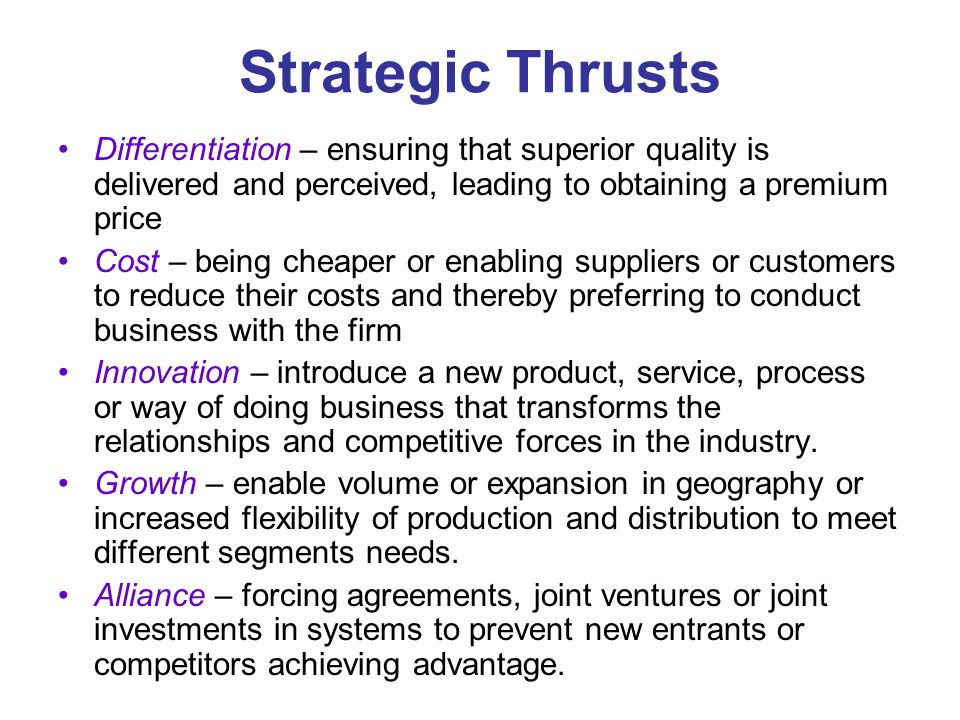 Strategic Thrusts

• Differentiation – ensuring that superior quality is delivered and perceived, leading to obtaining a premium price

• Cost – being cheaper or enabling suppliers or customers to reduce their costs and thereby preferring to conduct business with the firm

• Innovation – introduce a new product, service, process or way of doing business that transforms the relationships and competitive forces in the industry.

• Growth – enable volume or expansion in geography or increased flexibility of production and distribution to meet different segments needs.

• Alliance – forcing agreements, joint ventures or joint investments in systems to prevent new entrants or competitors achieving advantage.